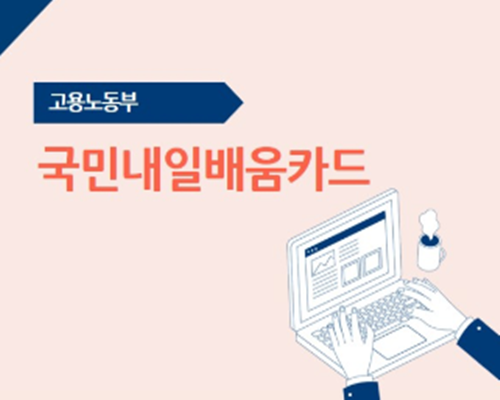 고용노동부

국민내일배움카드